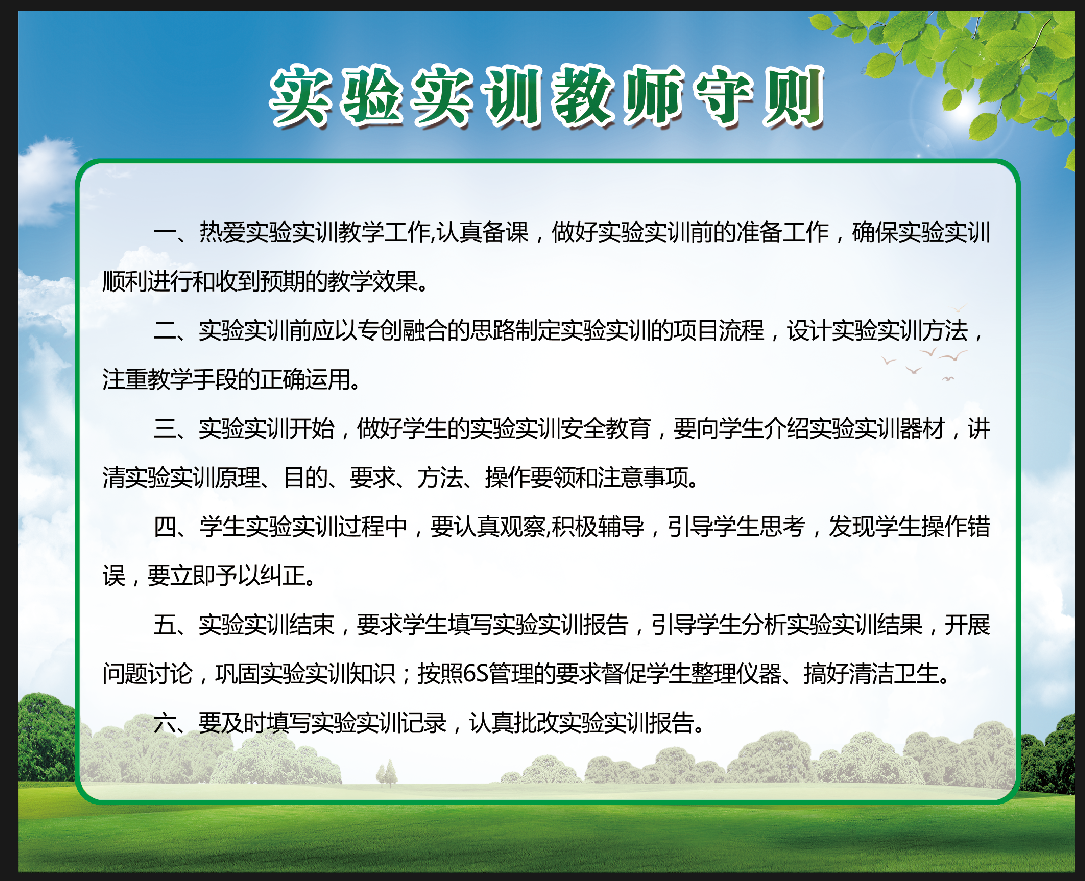 实验实训教师守则

一、热爱实验实训教学工作,认真备课，做好实验实训前的准备工作，确保实验实训顺利进行和收到预期的教学效果。

二、实验实训前应以专创融合的思路制定实验实训的项目流程，设计实验实训方法，注重教学手段的正确运用。

三、实验实训开始，做好学生的实验实训安全教育，要向学生介绍实验实训器材，讲清实验实训原理、目的、要求、方法、操作要领和注意事项。

四、学生实验实训过程中，要认真观察,积极辅导，引导学生思考，发现学生操作错误，要立即予以纠正。

五、实验实训结束，要求学生填写实验实训报告，引导学生分析实验实训结果，开展问题讨论，巩固实验实训知识；按照6S管理的要求督促学生整理仪器、搞好清洁卫生。

六、要及时填写实验实训记录，认真批改实验实训报告。